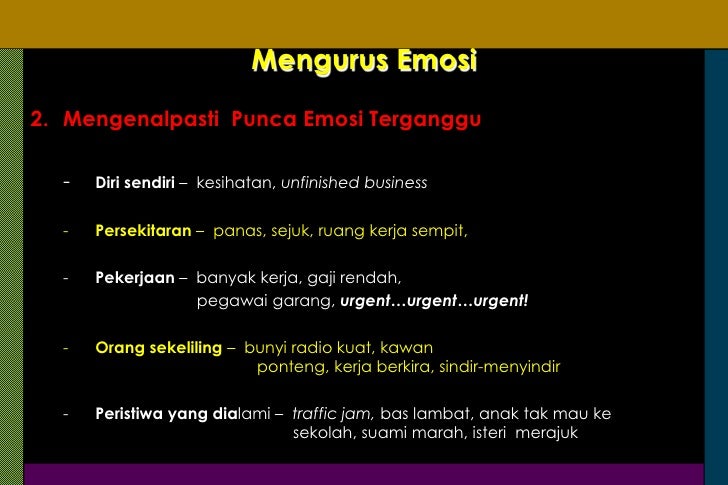 Mengurus Emosi

2. Mengenalpasti Punca Emosi Terganggu

- Diri sendiri – kesihatan, unfinished business

- Persekitaran – panas, sejuk, ruang kerja sempit,

- Pekerjaan – banyak kerja, gaji rendah, pegawai garang, urgent…urgent…urgent!

- Orang sekeliling – bunyi radio kuat, kawan ponteng, kerja berkira, sindir-menyindir

- Peristiwa yang dialami – traffic jam, bas lambat, anak tak mau ke sekolah, suami marah, isteri merajuk